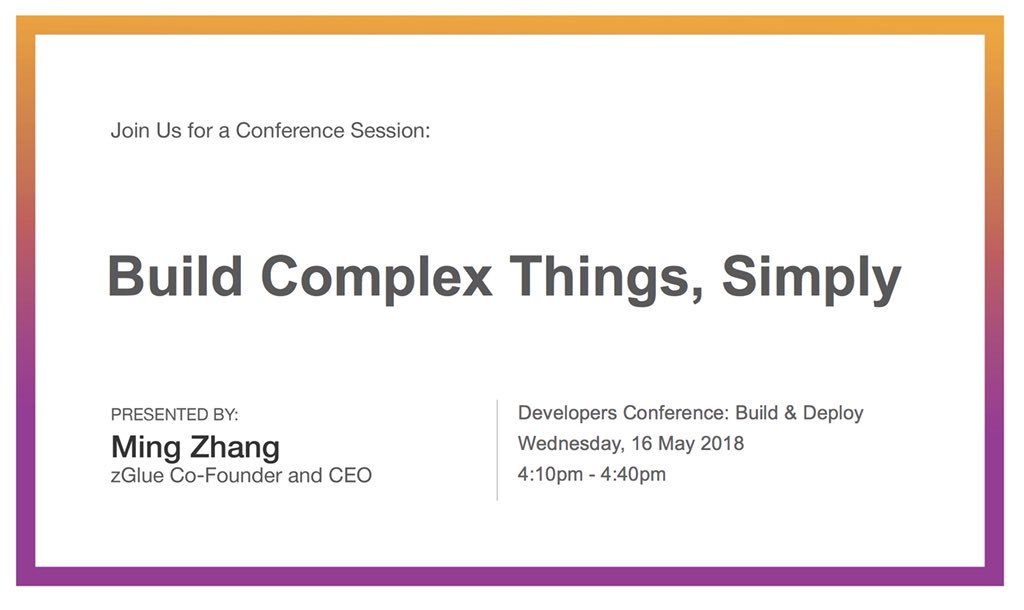 Join Us for a Conference Session:

Build Complex Things, Simply

PRESENTED BY:
Ming Zhang
zGlue Co-Founder and CEO

Developers Conference: Build & Deploy
Wednesday, 16 May 2018
4:10pm - 4:40pm